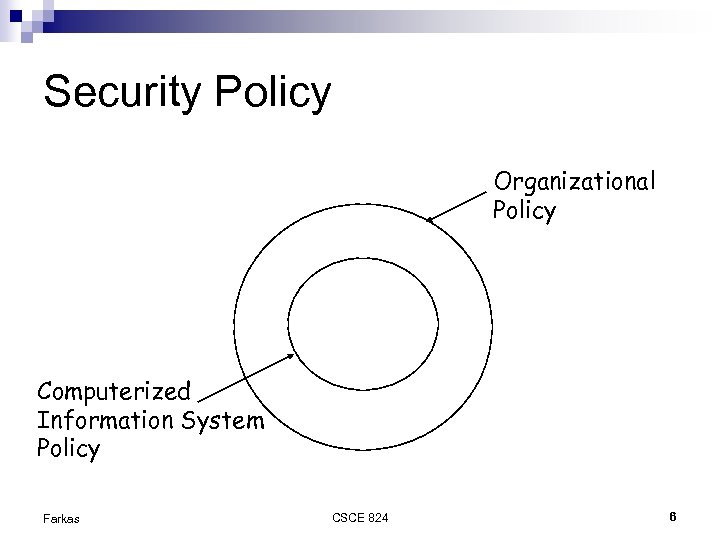 Security Policy

Organizational Policy

Computerized Information System Policy

Farkas

CSCE 824

6